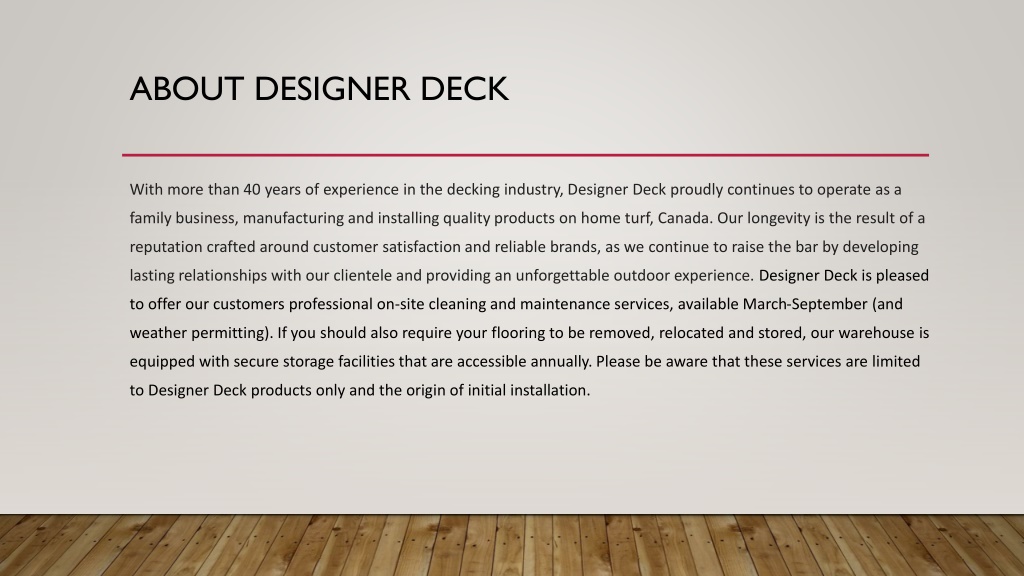 ABOUT DESIGNER DECK

With more than 40 years of experience in the decking industry, Designer Deck proudly continues to operate as a family business, manufacturing and installing quality products on home turf, Canada. Our longevity is the result of a reputation crafted around customer satisfaction and reliable brands, as we continue to raise the bar by developing lasting relationships with our clientele and providing an unforgettable outdoor experience. Designer Deck is pleased to offer our customers professional on-site cleaning and maintenance services, available March-September (and weather permitting). If you should also require your flooring to be removed, relocated and stored, our warehouse is equipped with secure storage facilities that are accessible annually. Please be aware that these services are limited to Designer Deck products only and the origin of initial installation.